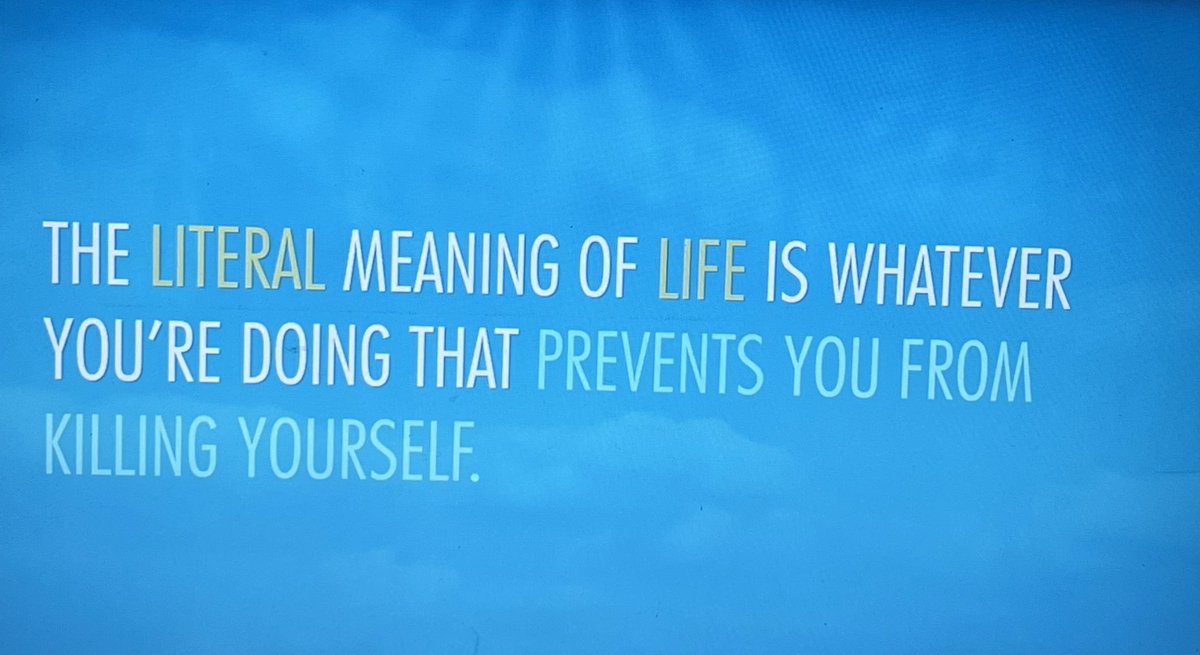 THE LITERAL MEANING OF LIFE IS WHATEVER YOU'RE DOING THAT PREVENTS YOU FROM KILLING YOURSELF.